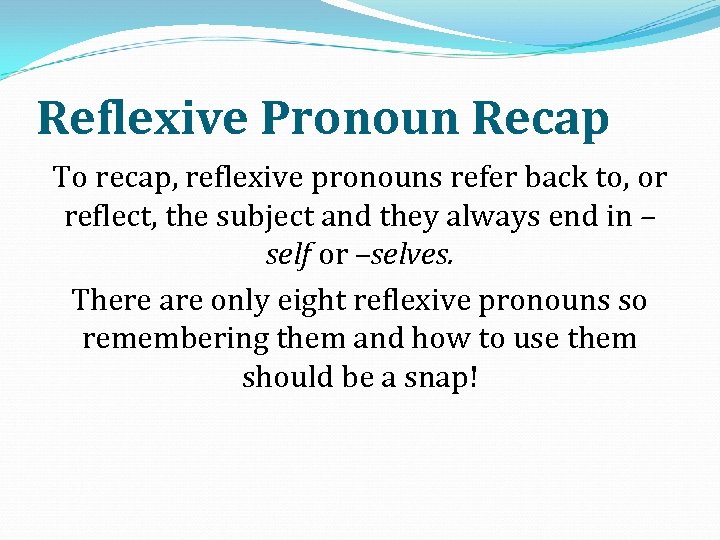 Reflexive Pronoun Recap

To recap, reflexive pronouns refer back to, or reflect, the subject and they always end in –self or –selves.

There are only eight reflexive pronouns so remembering them and how to use them should be a snap!